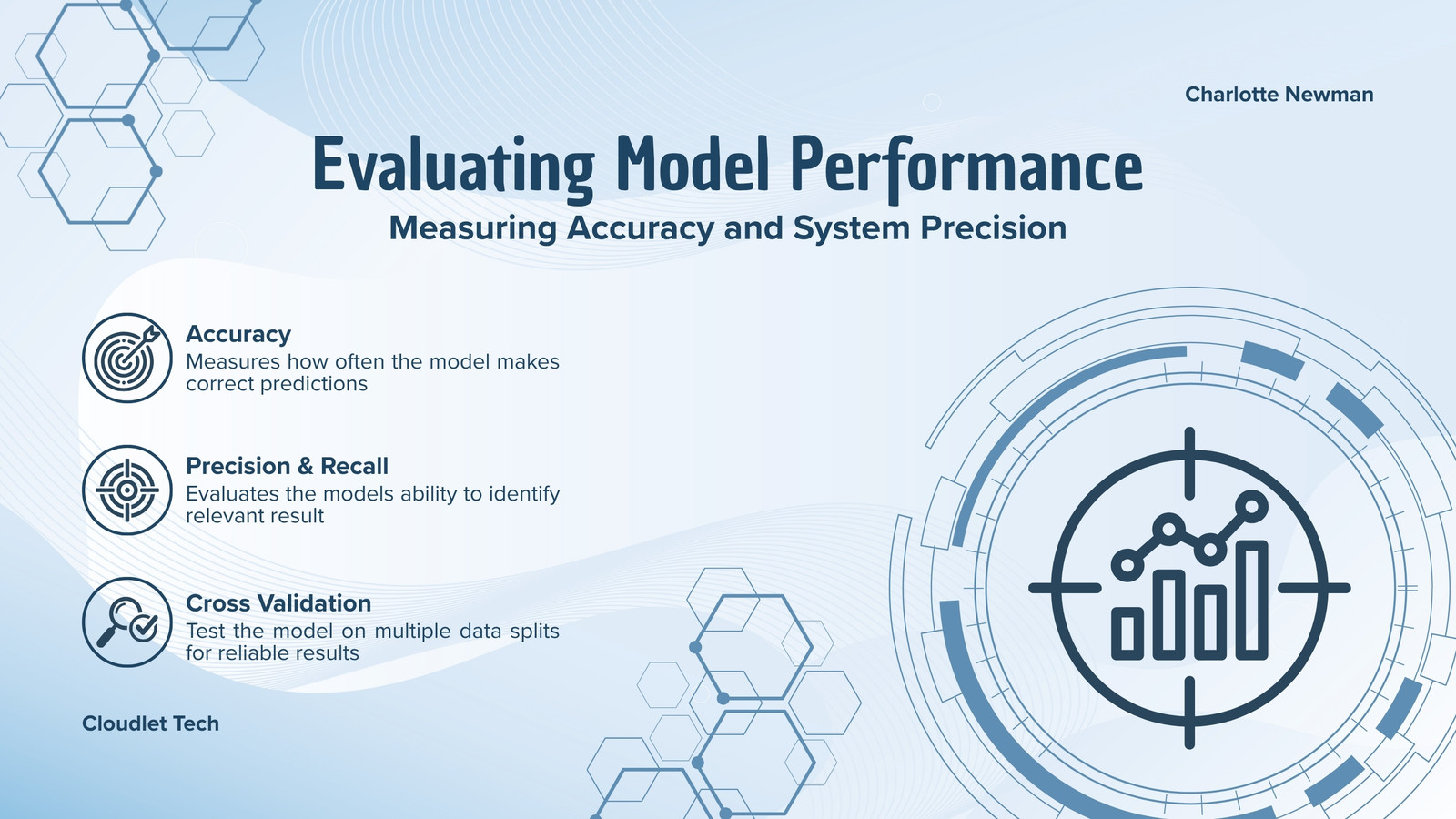 Charlotte Newman

Evaluating Model Performance

Measuring Accuracy and System Precision

Accuracy
Measures how often the model makes correct predictions

Precision & Recall
Evaluates the models ability to identify relevant result

Cross Validation
Test the model on multiple data splits for reliable results

Cloudlet Tech